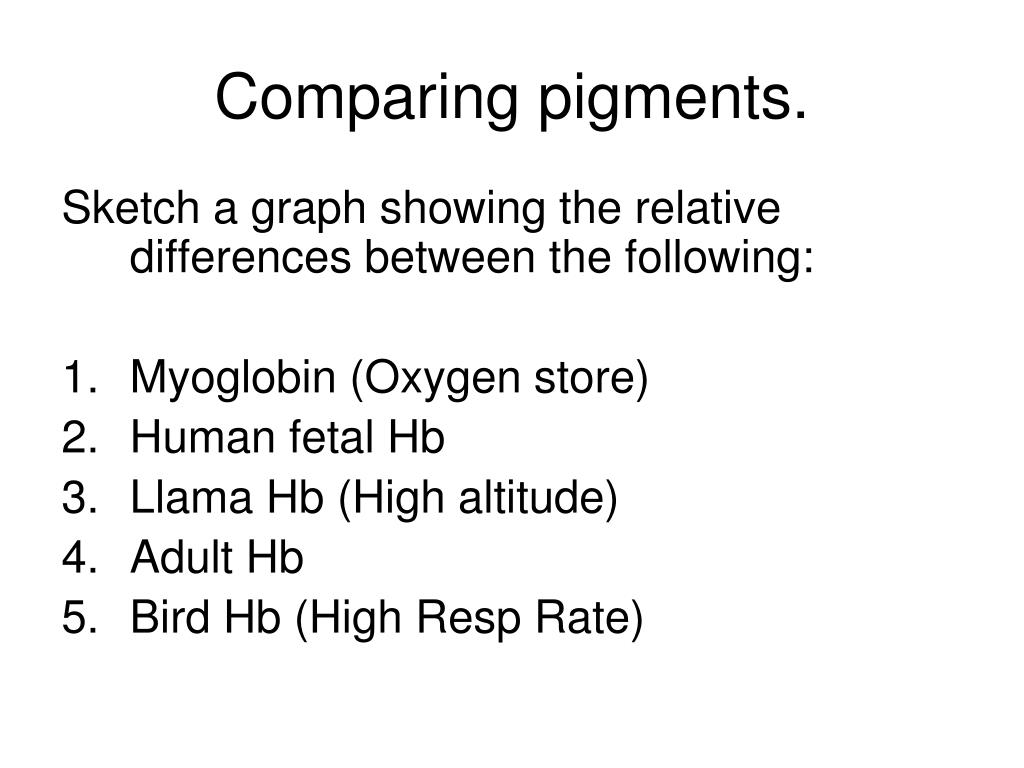 Comparing pigments.

Sketch a graph showing the relative differences between the following:

1. Myoglobin (Oxygen store)
2. Human fetal Hb
3. Llama Hb (High altitude)
4. Adult Hb
5. Bird Hb (High Resp Rate)